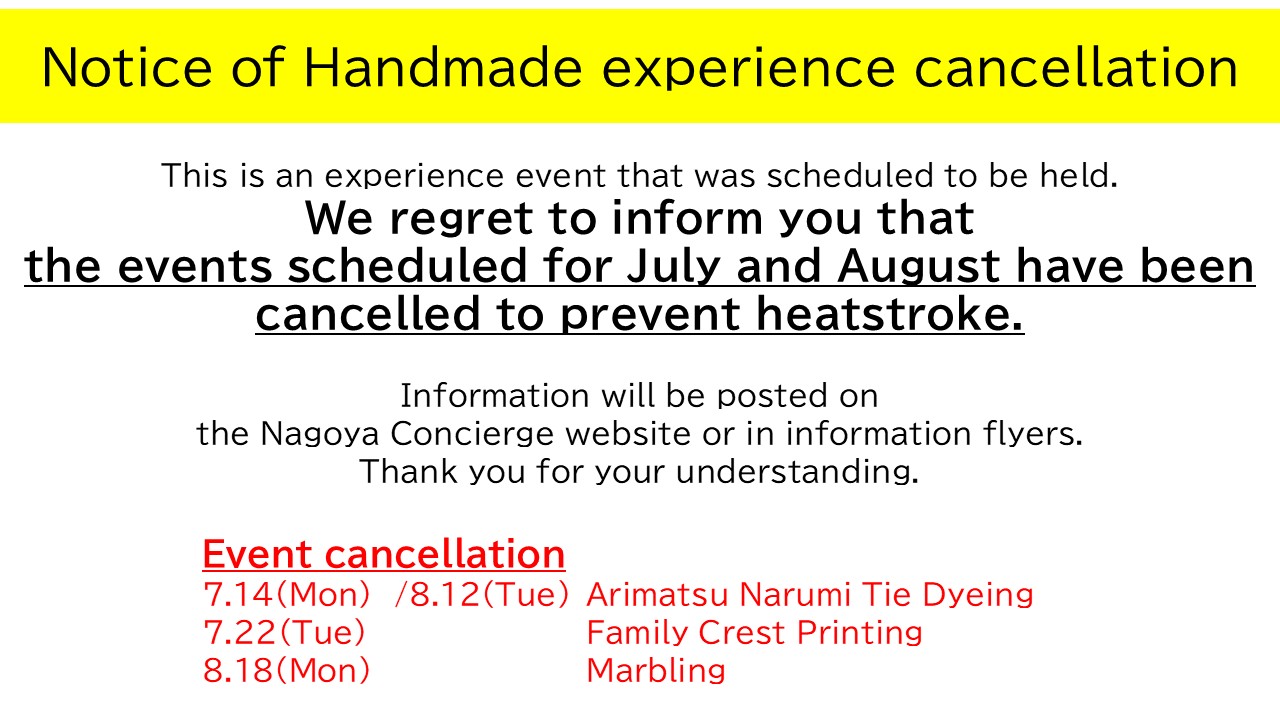 Notice of Handmade experience cancellation

This is an experience event that was scheduled to be held.
We regret to inform you that
the events scheduled for July and August have been cancelled to prevent heatstroke.

Information will be posted on
the Nagoya Concierge website or in information flyers.
Thank you for your understanding.

Event cancellation
7.14(Mon) /8.12(Tue) Arimatsu Narumi Tie Dyeing
7.22(Tue) Family Crest Printing
8.18(Mon) Marbling